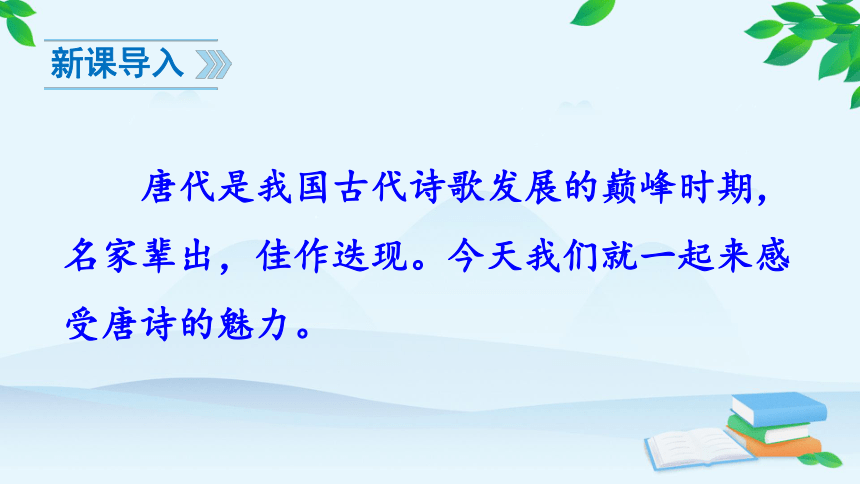 新课导入

唐代是我国古代诗歌发展的巅峰时期，名家辈出，佳作迭现。今天我们就一起来感受唐诗的魅力。